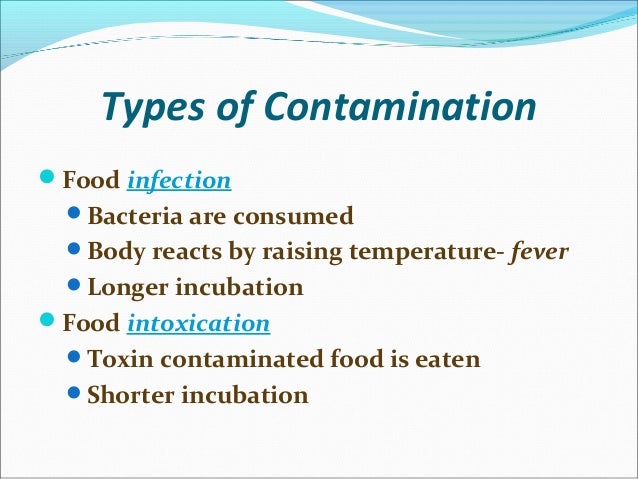 Types of Contamination

- Food infection
  - Bacteria are consumed
  - Body reacts by raising temperature- fever
  - Longer incubation
- Food intoxication
  - Toxin contaminated food is eaten
  - Shorter incubation